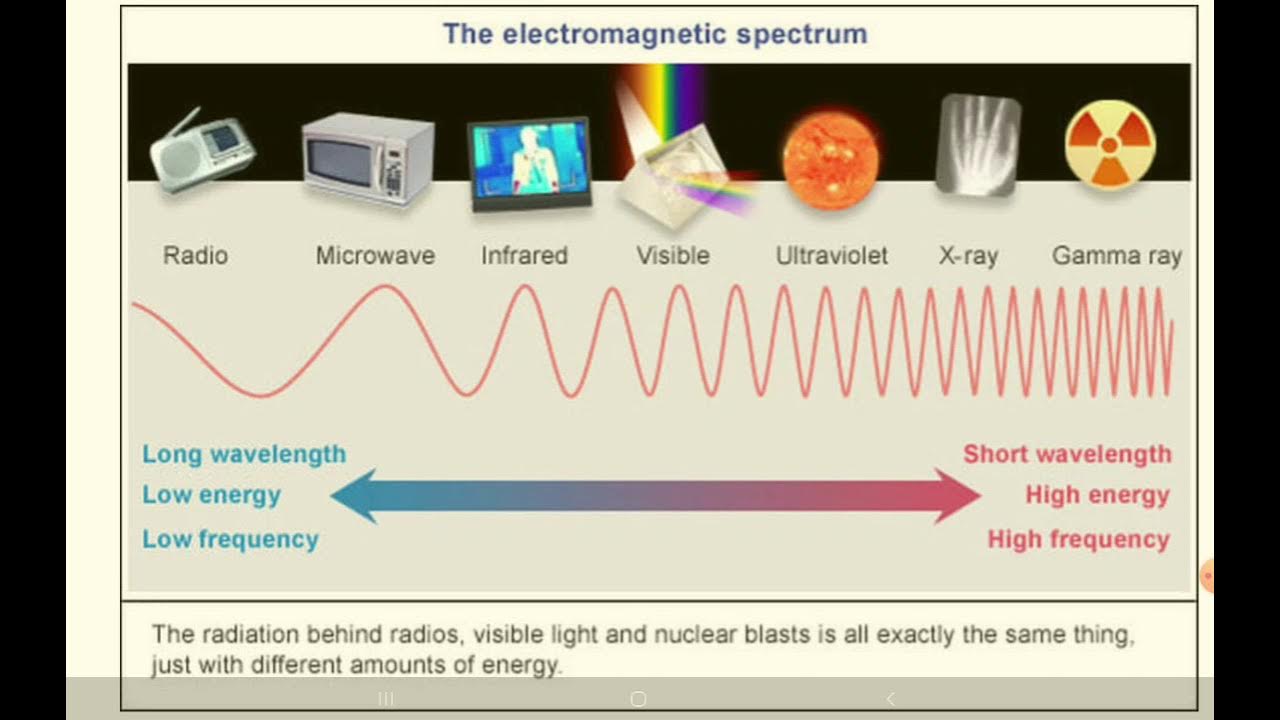 The electromagnetic spectrum

Radio Microwave Infrared Visible Ultraviolet X-ray Gamma ray

Long wavelength
Low energy
Low frequency

Short wavelength
High energy
High frequency

The radiation behind radios, visible light and nuclear blasts is all exactly the same thing, just with different amounts of energy.